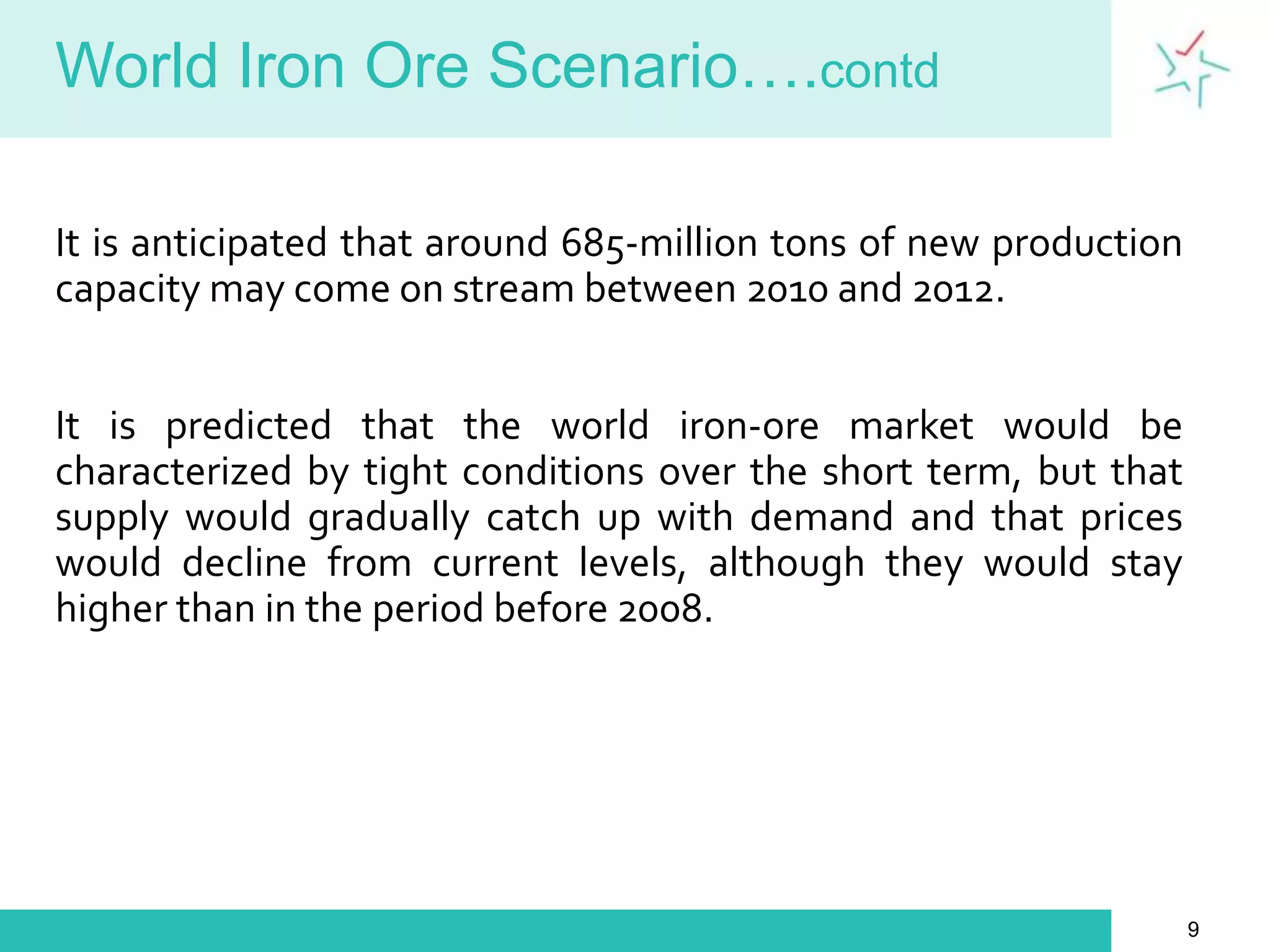 World Iron Ore Scenario….contd

It is anticipated that around 685-million tons of new production capacity may come on stream between 2010 and 2012.

It is predicted that the world iron-ore market would be characterized by tight conditions over the short term, but that supply would gradually catch up with demand and that prices would decline from current levels, although they would stay higher than in the period before 2008.

9